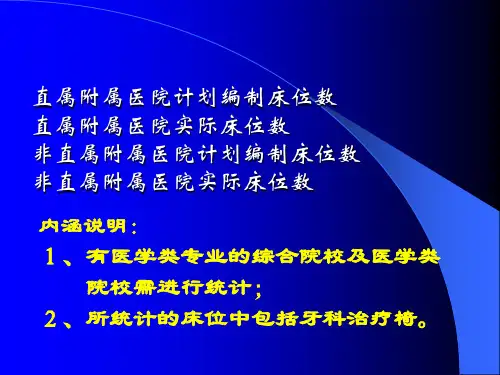 直属附属医院计划编制床位数
直属附属医院实际床位数
非直属附属医院计划编制床位数
非直属附属医院实际床位数

内涵说明：

1、有医学类专业的综合院校及医学类院校需进行统计；

2、所统计的床位中包括牙科治疗椅。